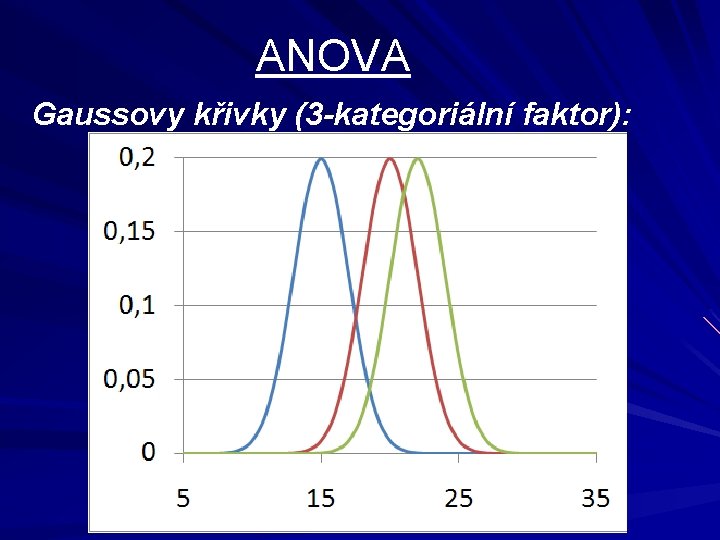 ANOVA

Gaussovy křivky (3-kategoriální faktor):

0,2
0,15
0,1
0,05
0

5
15
25
35